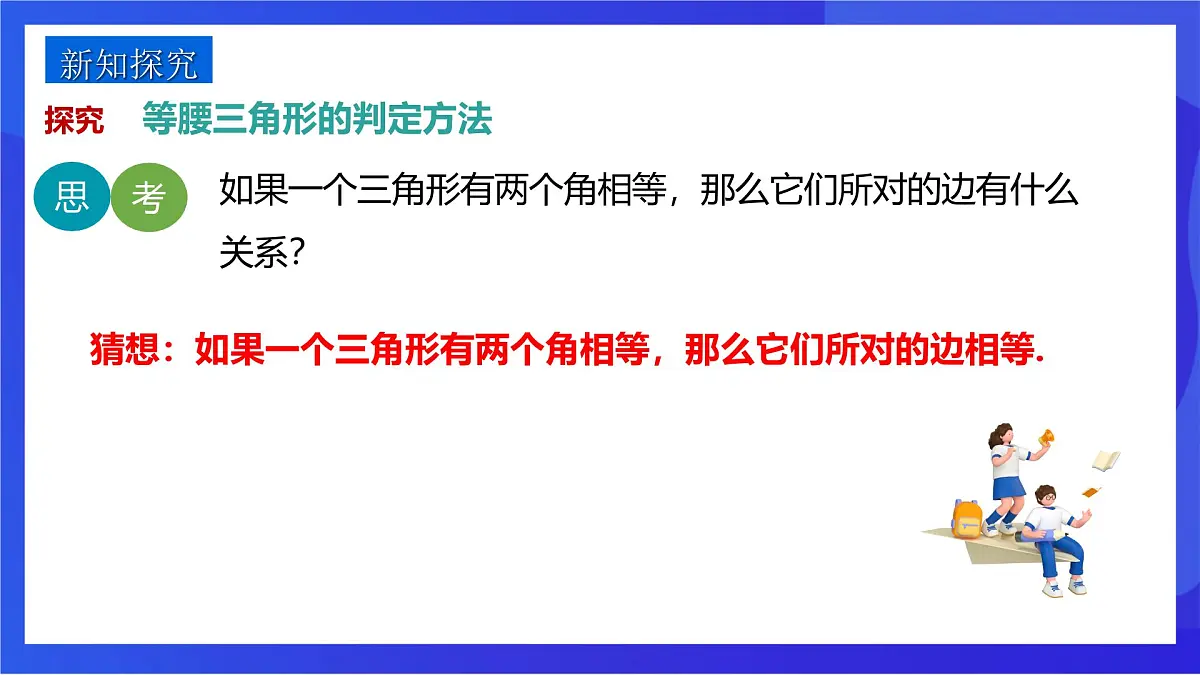 新知探究

探究　等腰三角形的判定方法

思 考

如果一个三角形有两个角相等，那么它们所对的边有什么关系?

猜想：如果一个三角形有两个角相等，那么它们所对的边相等.